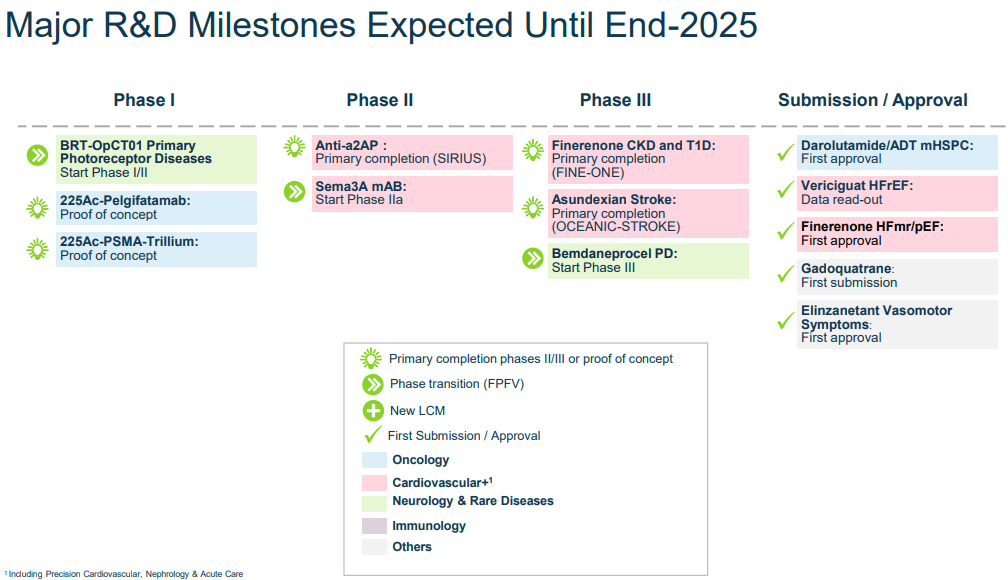 Major R&D Milestones Expected Until End-2025

Phase I

BRT-OpCT01 Primary Photoreceptor Diseases
Start Phase I/II

225Ac-Pelgifatamab:
Proof of concept

225Ac-PSMA-Trillium:
Proof of concept

Phase II

Anti-a2AP :
Primary completion (SIRIUS)

Sema3A mAB:
Start Phase IIa

Phase III

Finerenone CKD and T1D:
Primary completion (FINE-ONE)

Asundexian Stroke:
Primary completion (OCEANIC-STROKE)

Bemdaneprocel PD:
Start Phase III

Submission / Approval

Darolutamide/ADT mHSPC:
First approval

Vericiguat HFrEF:
Data read-out

Finerenone HFmr/pEF:
First approval

Gadoquatrane:
First submission

Elinzanetant Vasomotor Symptoms:
First approval

Primary completion phases II/III or proof of concept
Phase transition (FPFV)
New LCM
First Submission / Approval
Oncology
Cardiovascular+$^1$
Neurology & Rare Diseases
Immunology
Others

$^1$ Including Precision Cardiovascular, Nephrology & Acute Care